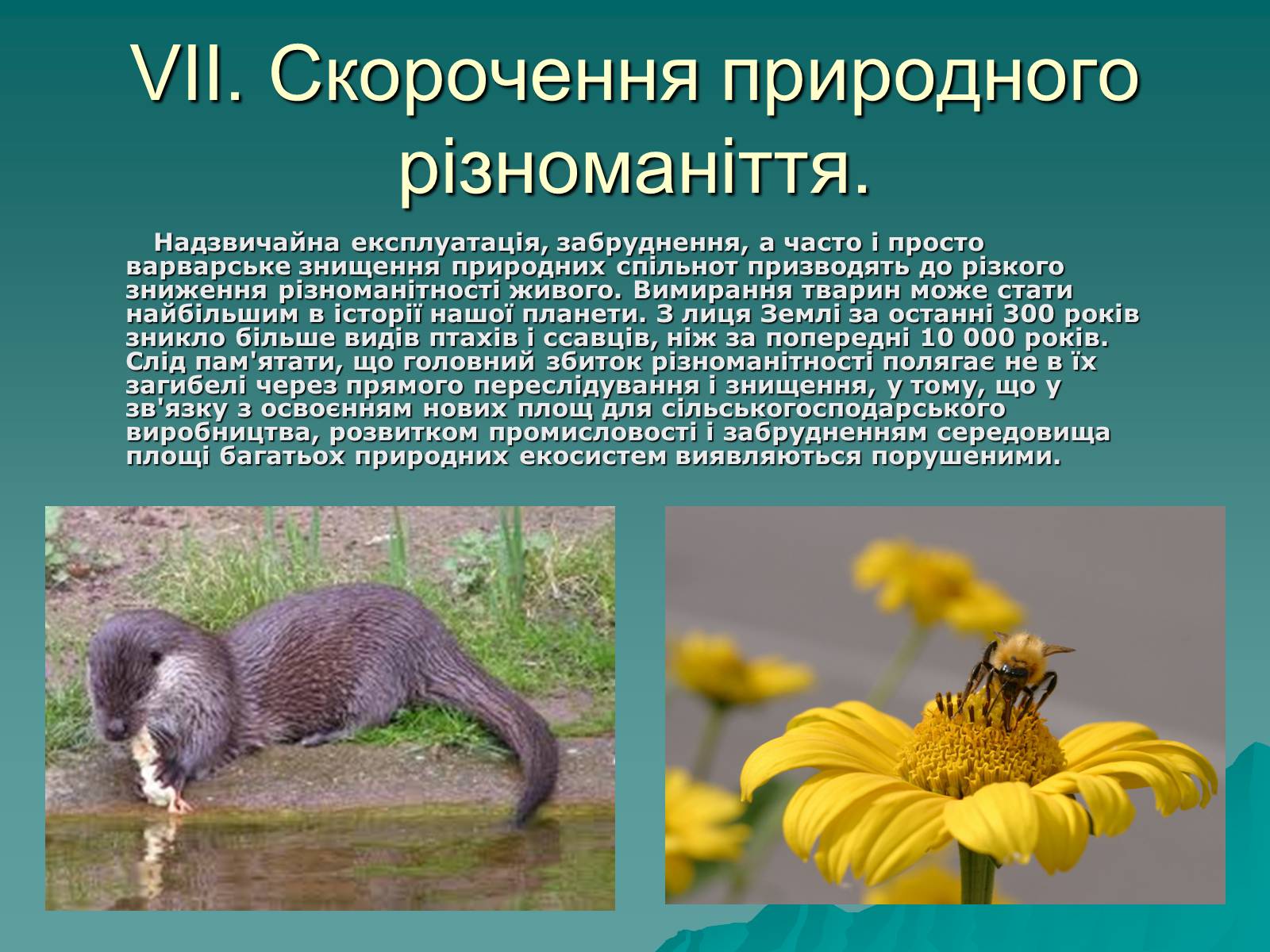 VII. Скорочення природного різноманіття.

Надзвичайна експлуатація, забруднення, а часто і просто варварське знищення природних спільнот призводять до різкого зниження різноманітності живого. Вимирання тварин може стати найбільшим в історії нашої планети. З лиця Землі за останні 300 років зникло більше видів птахів і ссавців, ніж за попередні 10 000 років. Слід пам'ятати, що головний збиток різноманітності полягає не в їх загибелі через прямого переслідування і знищення, у тому, що у зв'язку з освоєнням нових площ для сільськогосподарського виробництва, розвитком промисловості і забрудненням середовища площі багатьох природних екосистем виявляються порушеними.